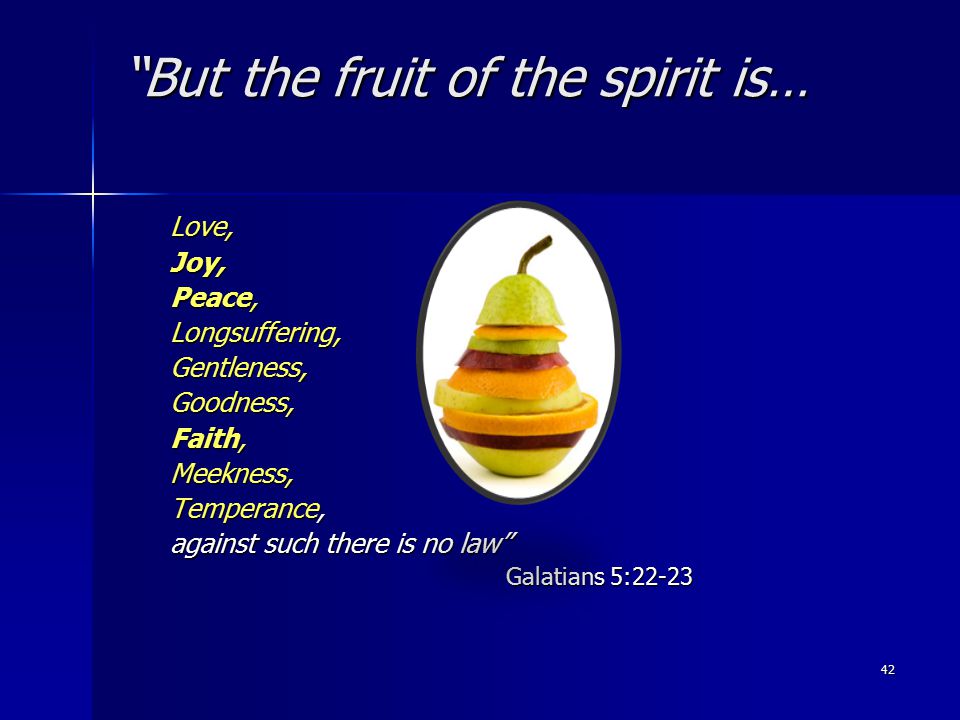 "But the fruit of the spirit is…

Love,
Joy,
Peace,
Longsuffering,
Gentleness,
Goodness,
Faith,
Meekness,
Temperance,
against such there is no law"

Galatians 5:22-23

42